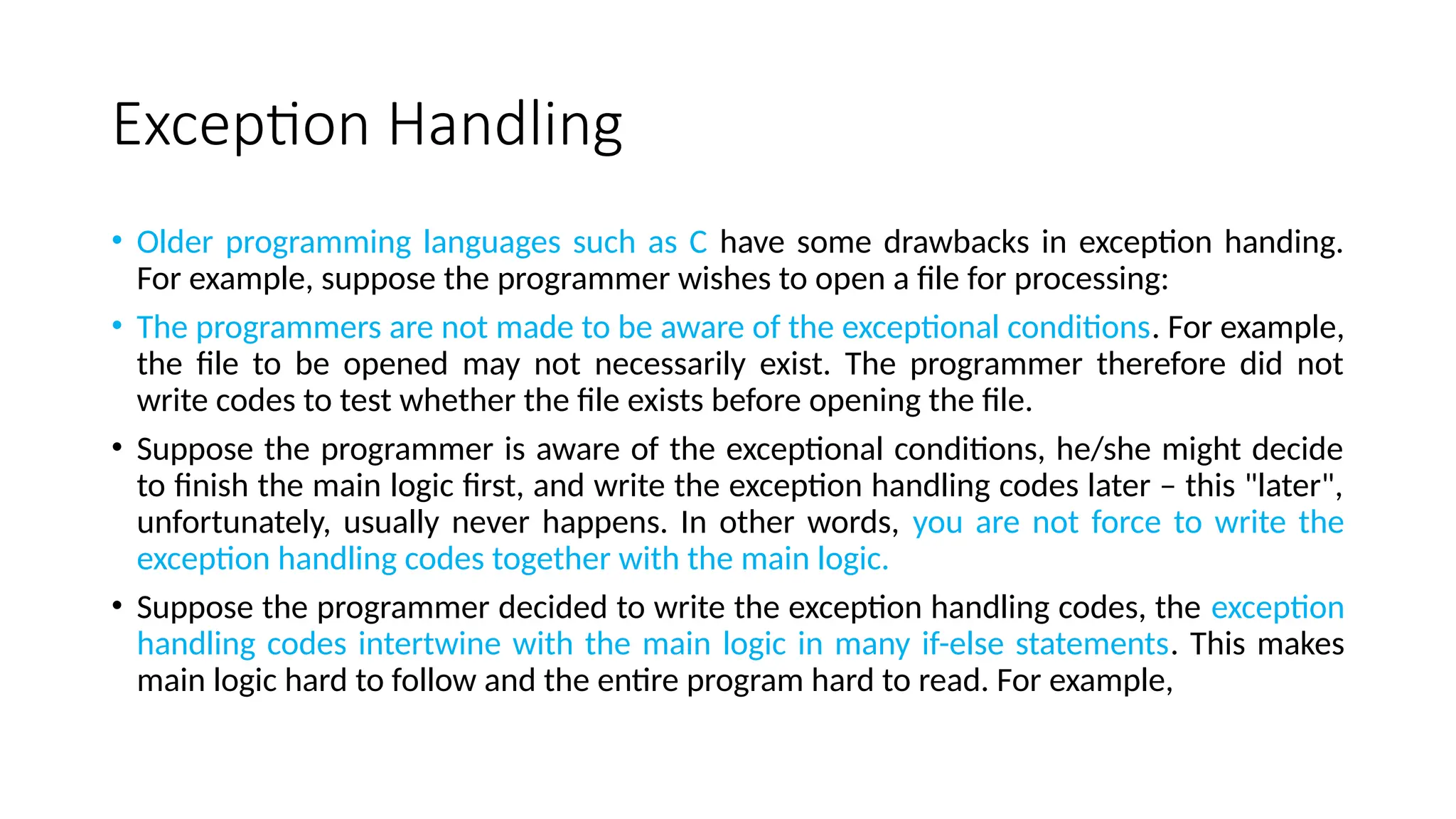 Exception Handling

• Older programming languages such as C have some drawbacks in exception handing. For example, suppose the programmer wishes to open a file for processing:

• The programmers are not made to be aware of the exceptional conditions. For example, the file to be opened may not necessarily exist. The programmer therefore did not write codes to test whether the file exists before opening the file.

• Suppose the programmer is aware of the exceptional conditions, he/she might decide to finish the main logic first, and write the exception handling codes later – this "later", unfortunately, usually never happens. In other words, you are not force to write the exception handling codes together with the main logic.

• Suppose the programmer decided to write the exception handling codes, the exception handling codes intertwine with the main logic in many if-else statements. This makes main logic hard to follow and the entire program hard to read. For example,